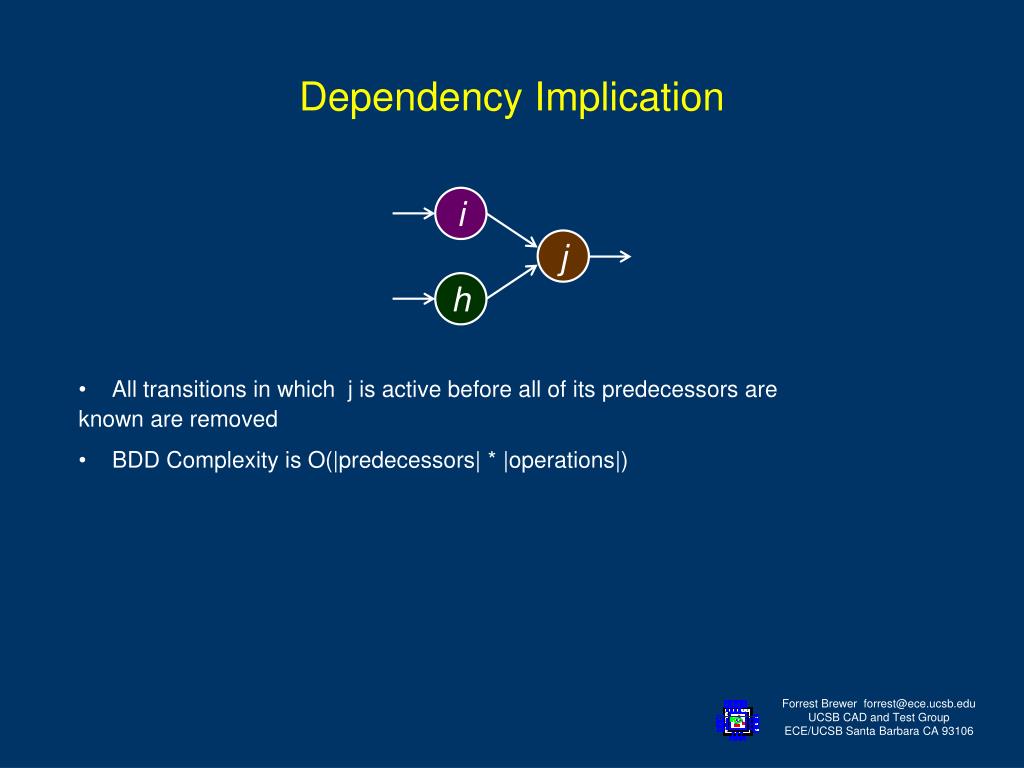 Dependency Implication

i

j

h

• All transitions in which j is active before all of its predecessors are known are removed

• BDD Complexity is O(|predecessors| * |operations|)

Forrest Brewer forrest@ece.ucsb.edu
UCSB CAD and Test Group
ECE/UCSB Santa Barbara CA 93106